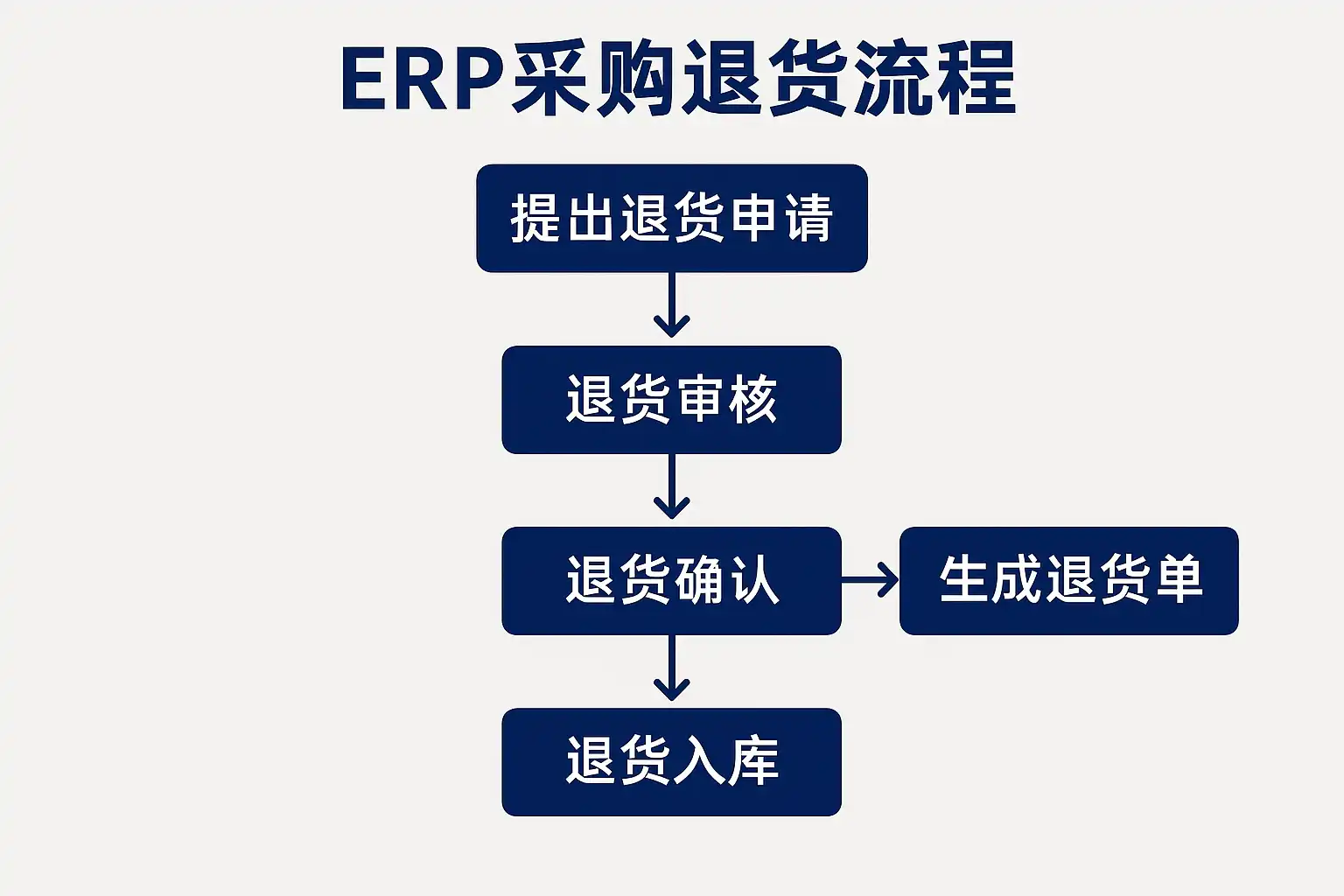 ERP采购退货流程

提出退货申请

退货审核

退货确认

生成退货单

退货入库